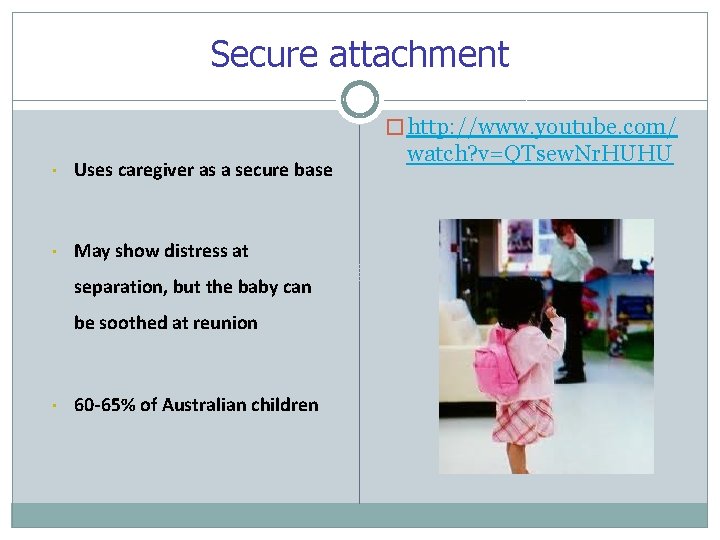 Secure attachment

Uses caregiver as a secure base

May show distress at separation, but the baby can be soothed at reunion

60-65% of Australian children

http://www.youtube.com/watch?v=QTsewNrHUHU